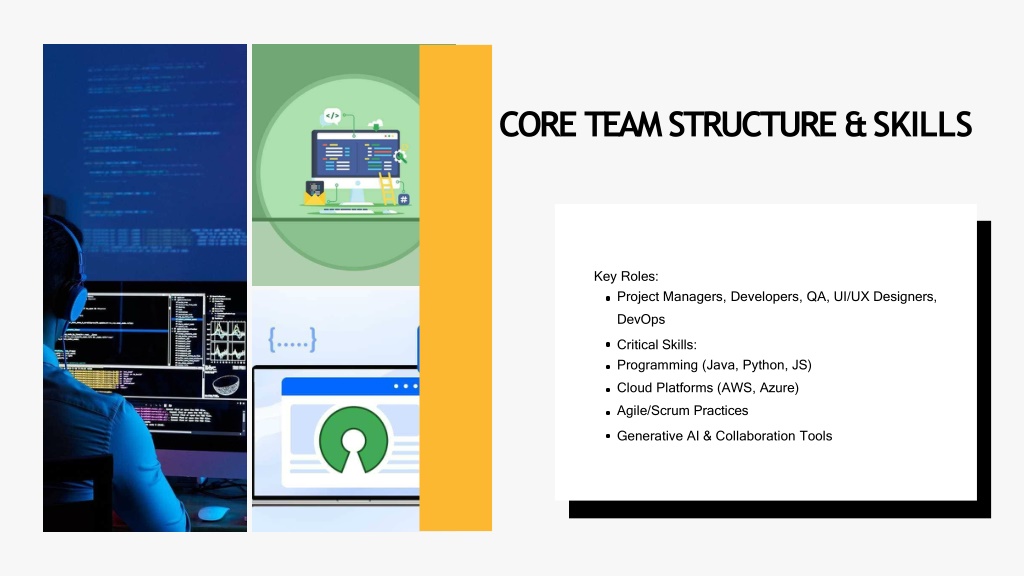 CORE TEAM STRUCTURE & SKILLS

Key Roles:
- Project Managers, Developers, QA, UI/UX Designers, DevOps
- Critical Skills:
- Programming (Java, Python, JS)
- Cloud Platforms (AWS, Azure)
- Agile/Scrum Practices
- Generative AI & Collaboration Tools

</>

#

{.....}